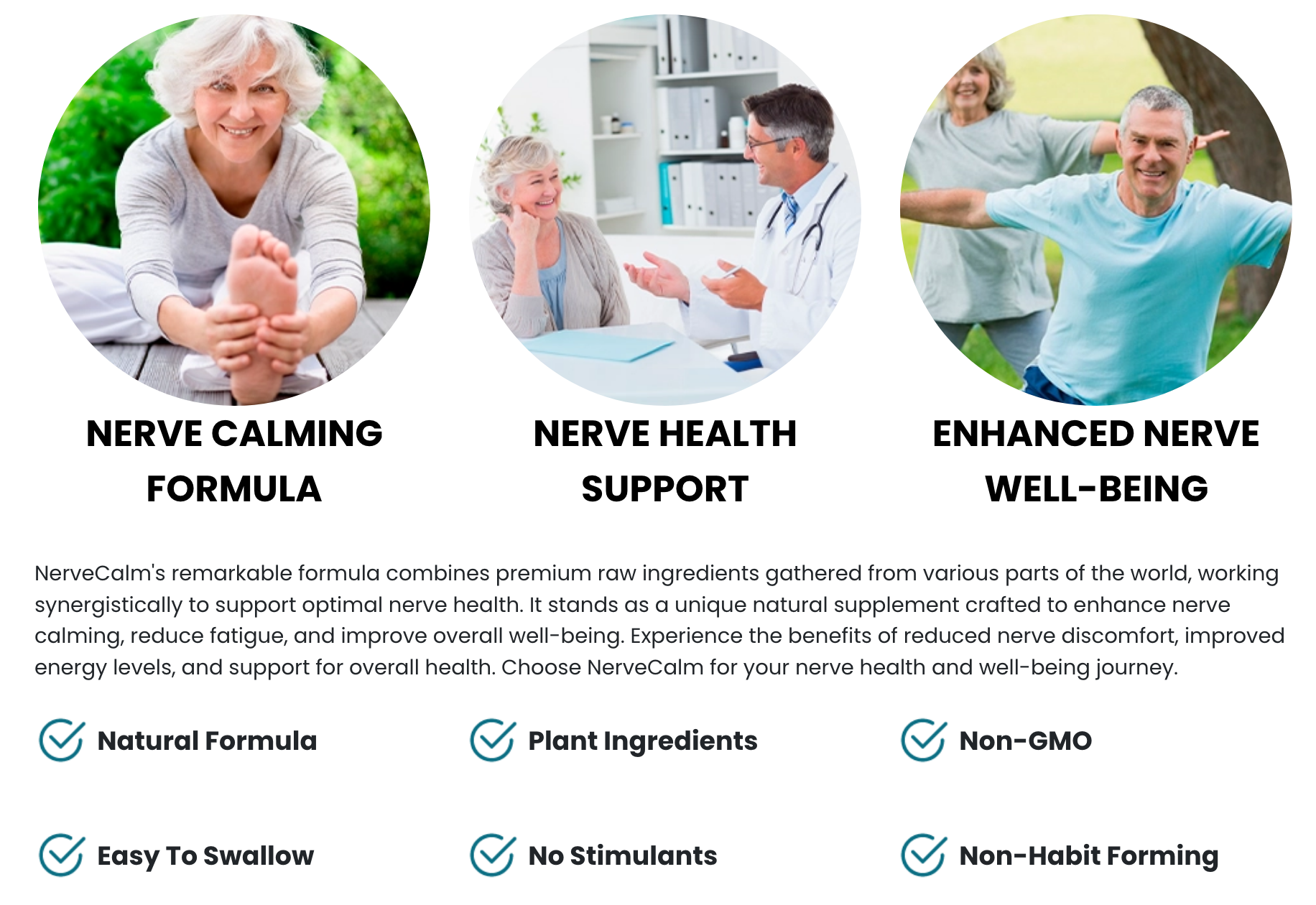 NERVE CALMING FORMULA

NERVE HEALTH SUPPORT

ENHANCED NERVE WELL-BEING

NerveCalm's remarkable formula combines premium raw ingredients gathered from various parts of the world, working synergistically to support optimal nerve health. It stands as a unique natural supplement crafted to enhance nerve calming, reduce fatigue, and improve overall well-being. Experience the benefits of reduced nerve discomfort, improved energy levels, and support for overall health. Choose NerveCalm for your nerve health and well-being journey.

Natural Formula

Plant Ingredients

Non-GMO

Easy To Swallow

No Stimulants

Non-Habit Forming